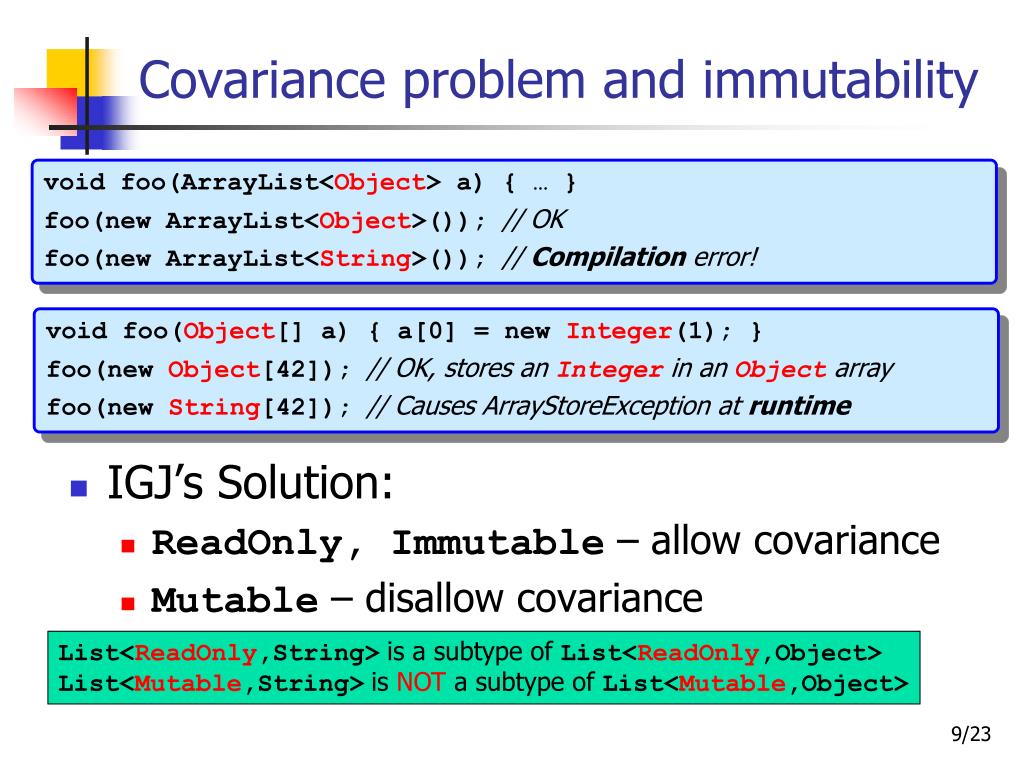 Covariance problem and immutability

void foo(ArrayList<Object> a) { … }
foo(new ArrayList<Object>()); // OK
foo(new ArrayList<String>()); // Compilation error!

void foo(Object[] a) { a[0] = new Integer(1); }
foo(new Object[42]); // OK, stores an Integer in an Object array
foo(new String[42]); // Causes ArrayStoreException at runtime

IGJ's Solution:

ReadOnly, Immutable – allow covariance

Mutable – disallow covariance

List<ReadOnly,String> is a subtype of List<ReadOnly,Object>
List<Mutable,String> is NOT a subtype of List<Mutable,Object>

9/23